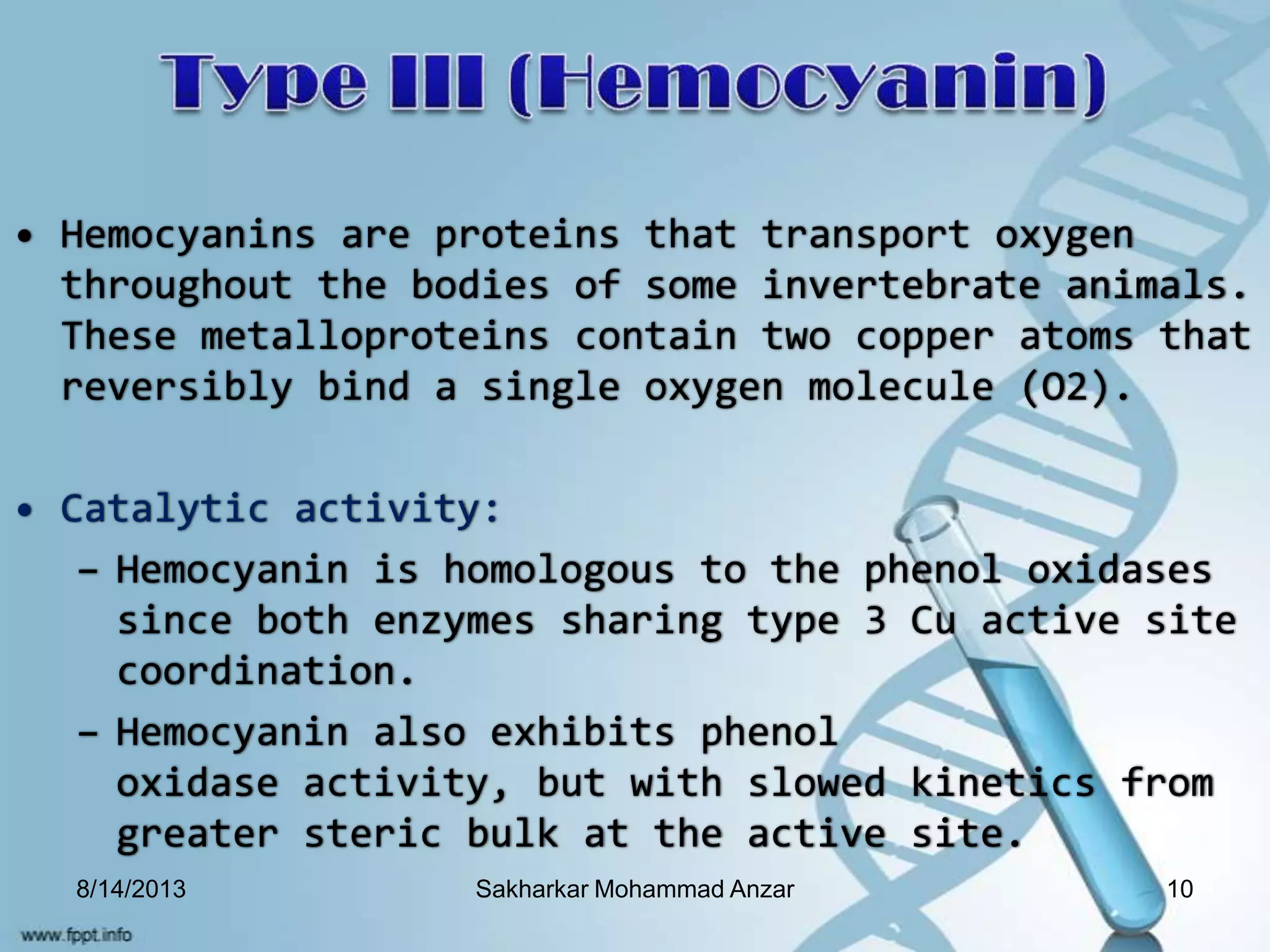 Type III (Hemocyanin)

• Hemocyanins are proteins that transport oxygen throughout the bodies of some invertebrate animals. These metalloproteins contain two copper atoms that reversibly bind a single oxygen molecule (O2).

• Catalytic activity:
– Hemocyanin is homologous to the phenol oxidases since both enzymes sharing type 3 Cu active site coordination.
– Hemocyanin also exhibits phenol oxidase activity, but with slowed kinetics from greater steric bulk at the active site.

8/14/2013 Sakharkar Mohammad Anzar 10

www.fppt.info